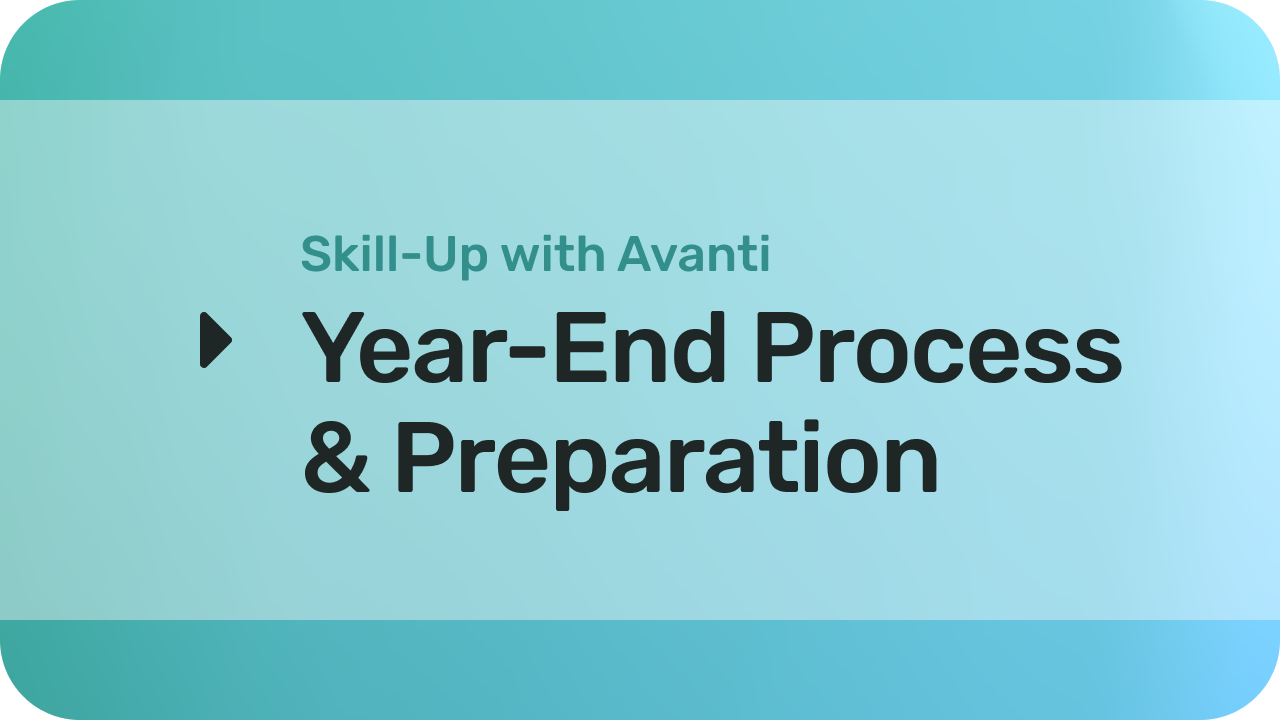 Skill-Up with Avanti

Year-End Process & Preparation